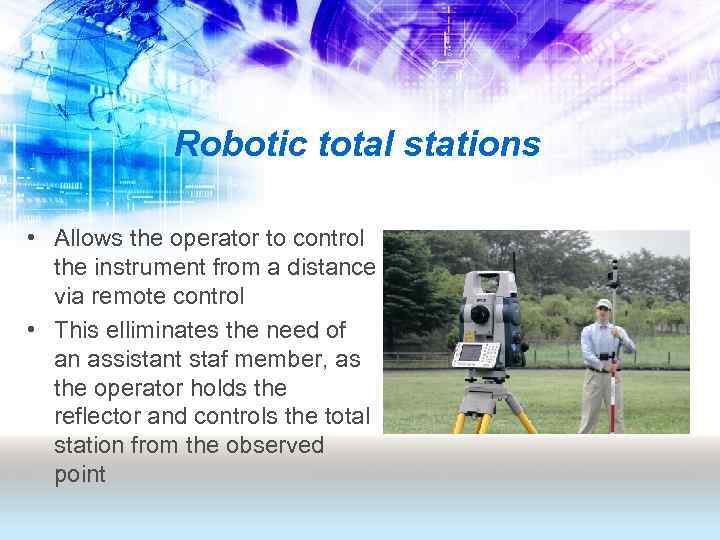 Robotic total stations

• Allows the operator to control the instrument from a distance via remote control

• This elliminates the need of an assistant staf member, as the operator holds the reflector and controls the total station from the observed point